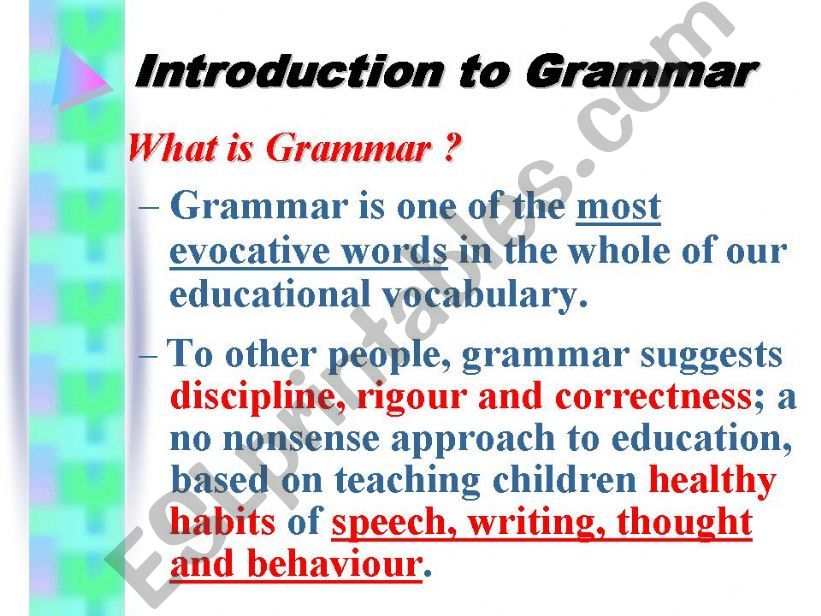 Introduction to Grammar

What is Grammar ?

– Grammar is one of the most evocative words in the whole of our educational vocabulary.

– To other people, grammar suggests discipline, rigour and correctness; a no nonsense approach to education, based on teaching children healthy habits of speech, writing, thought and behaviour.

ESLprintables.com